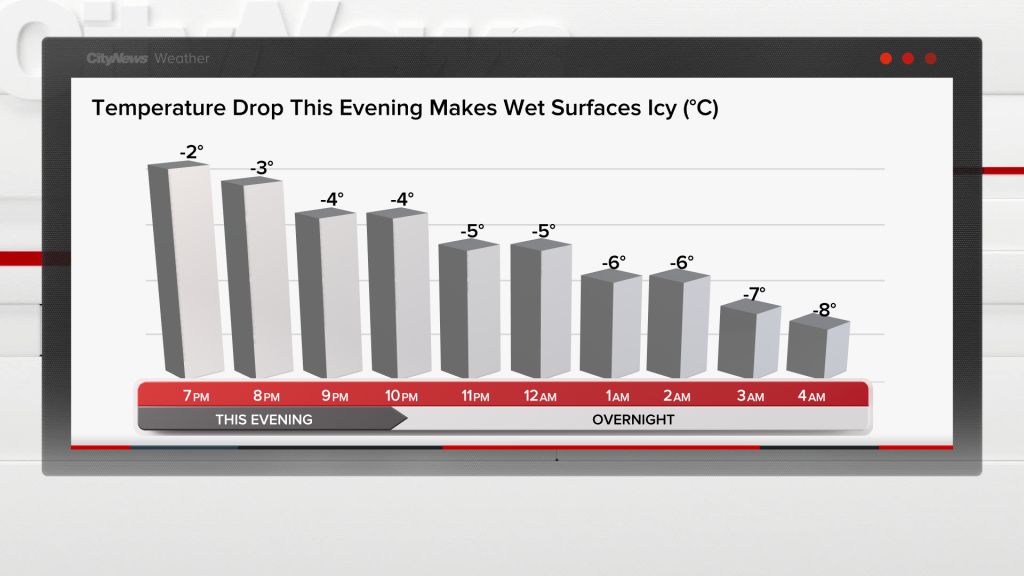 CityNews Weather

Temperature Drop This Evening Makes Wet Surfaces Icy (°C)

-2° -3° -4° -4° -5° -5° -6° -6° -7° -8°

7PM 8PM 9PM 10PM 11PM 12AM 1AM 2AM 3AM 4AM

THIS EVENING

OVERNIGHT